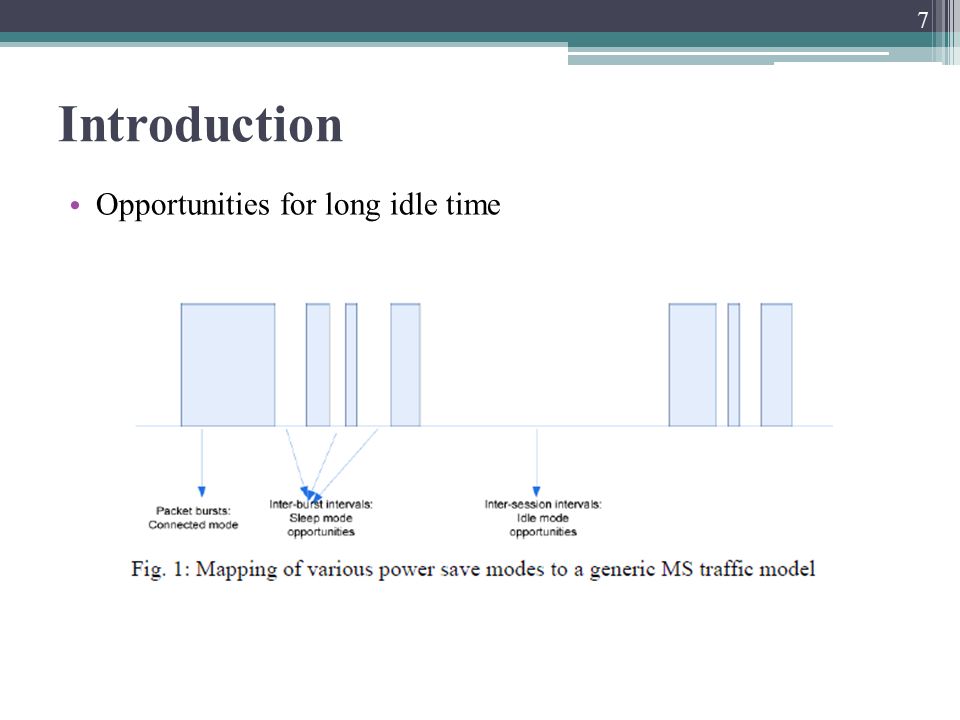 7

Introduction

• Opportunities for long idle time

Packet bursts: Connected mode

Inter-burst intervals: Sleep mode opportunities

Inter-session intervals: Idle mode opportunities

Fig. 1: Mapping of various power save modes to a generic MS traffic model